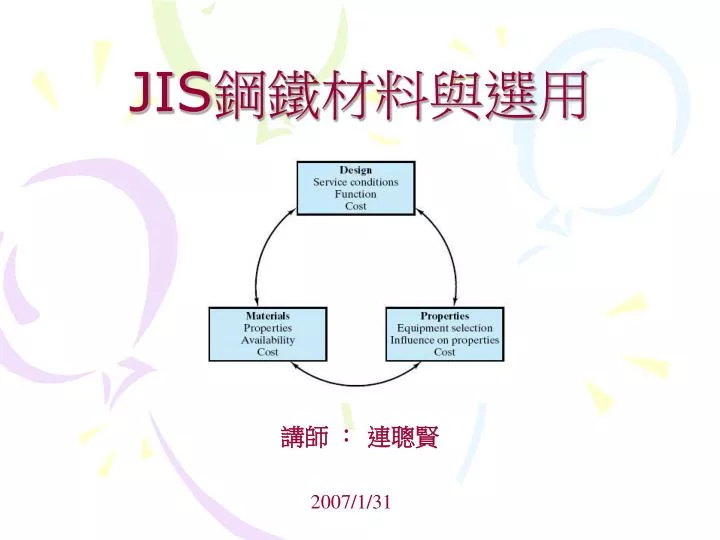 JIS鋼鐵材料與選用

Design
Service conditions
Function
Cost

Materials
Properties
Availability
Cost

Properties
Equipment selection
Influence on properties
Cost

講師 ： 連聰賢

2007/1/31